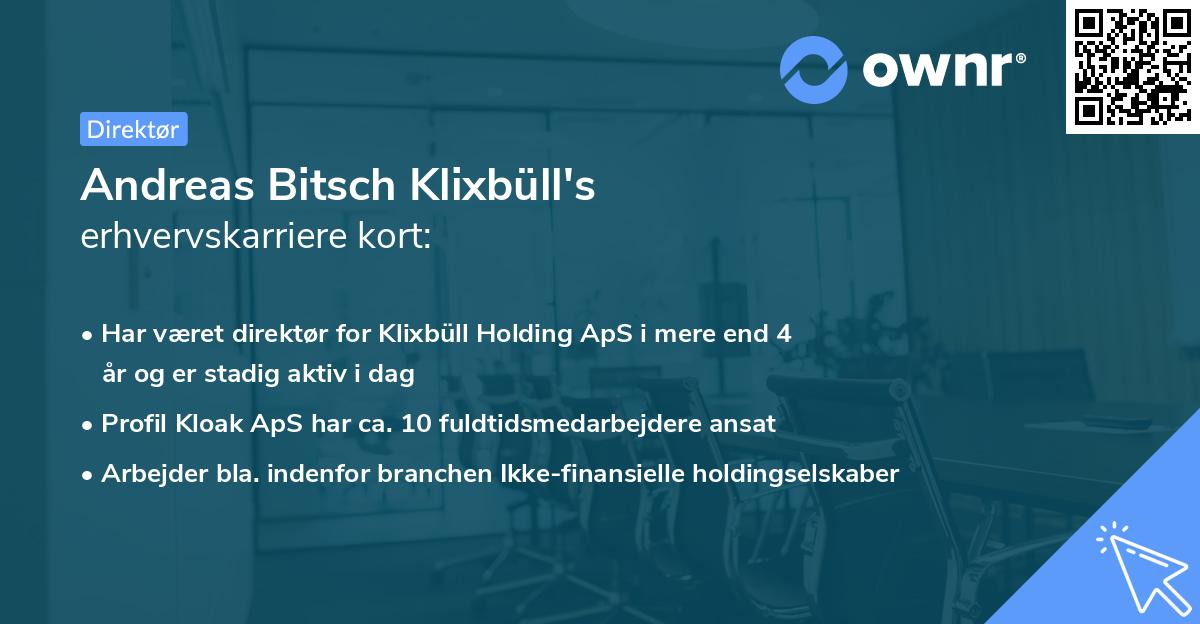 ownr®

Direktør

Andreas Bitsch Klixbüll's
erhvervskarriere kort:

• Har været direktør for Klixbüll Holding ApS i mere end 4 år og er stadig aktiv i dag

• Profil Kloak ApS har ca. 10 fuldtidsmedarbejdere ansat

• Arbejder bla. indenfor branchen Ikke-finansielle holdingselskaber